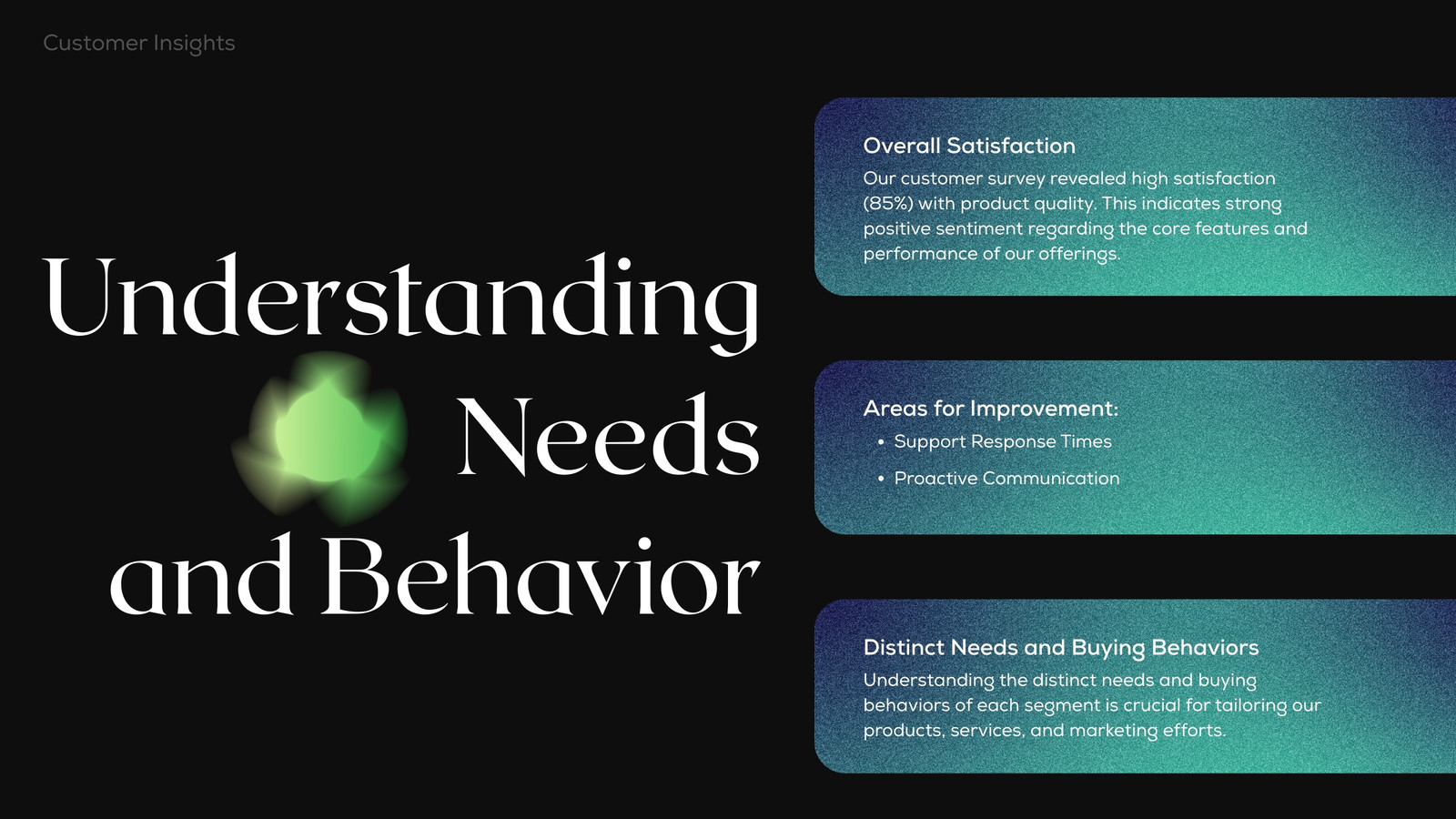 Customer Insights

Understanding Needs and Behavior

Overall Satisfaction
Our customer survey revealed high satisfaction (85%) with product quality. This indicates strong positive sentiment regarding the core features and performance of our offerings.

Areas for Improvement:
• Support Response Times
• Proactive Communication

Distinct Needs and Buying Behaviors
Understanding the distinct needs and buying behaviors of each segment is crucial for tailoring our products, services, and marketing efforts.